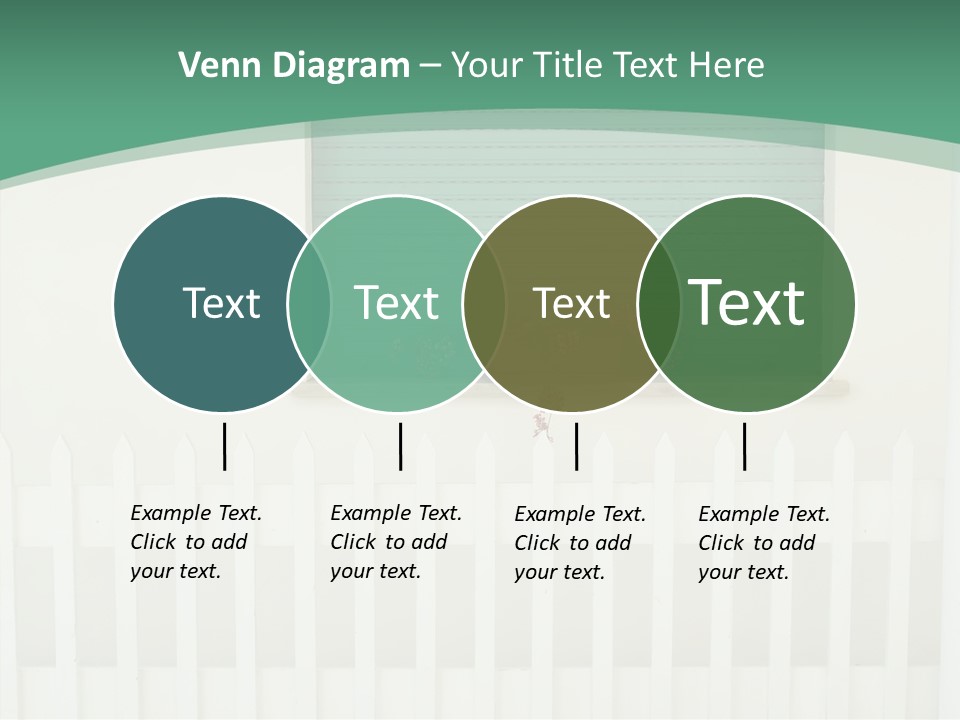 Venn Diagram – Your Title Text Here

Text

Text

Text

Text

Example Text. Click to add your text.

Example Text. Click to add your text.

Example Text. Click to add your text.

Example Text. Click to add your text.